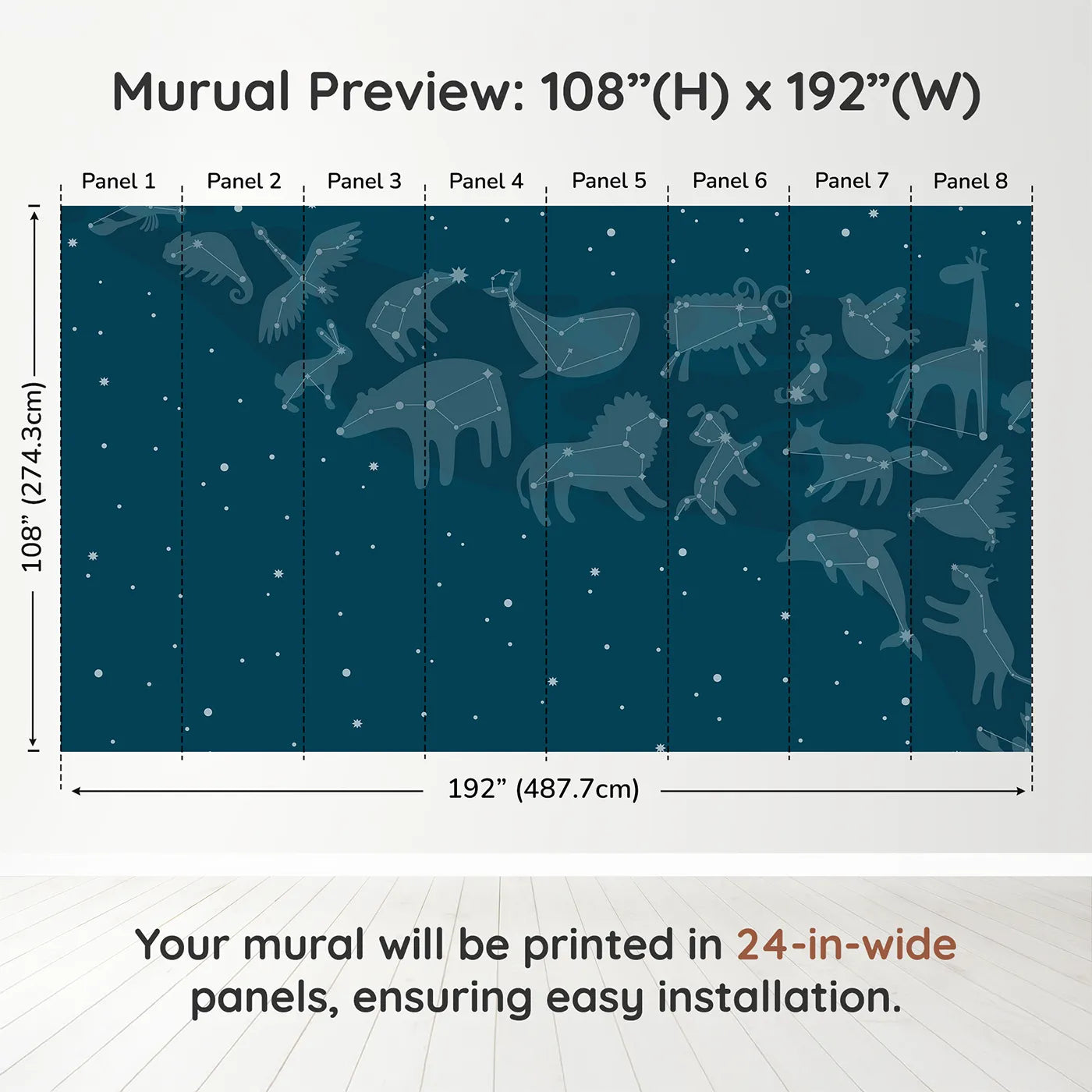 Murual Preview: 108”(H) x 192”(W)

Panel 1 Panel 2 Panel 3 Panel 4 Panel 5 Panel 6 Panel 7 Panel 8

108” (274.3cm)

192” (487.7cm)

Your mural will be printed in 24-in-wide panels, ensuring easy installation.